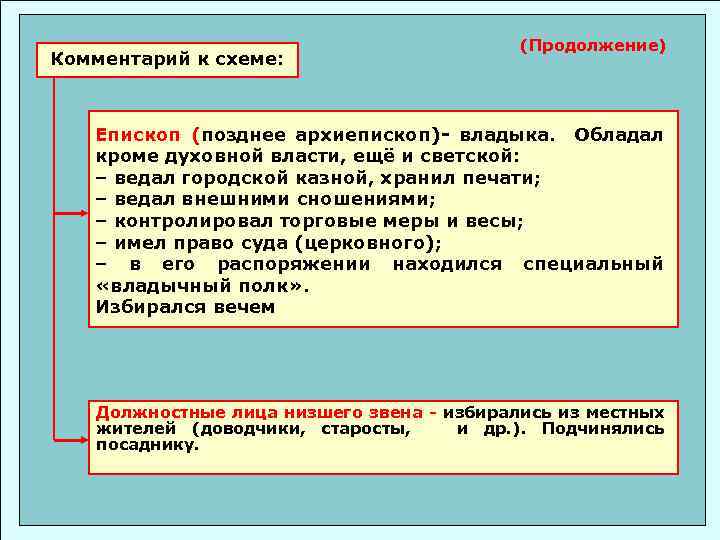 Комментарий к схеме:

(Продолжение)

Епископ (позднее архиепископ)- владыка. Обладал кроме духовной власти, ещё и светской:
– ведал городской казной, хранил печати;
– ведал внешними сношениями;
– контролировал торговые меры и весы;
– имел право суда (церковного);
– в его распоряжении находился специальный «владычный полк».
Избирался вечем

Должностные лица низшего звена - избирались из местных жителей (доводчики, старосты, и др.). Подчинялись посаднику.